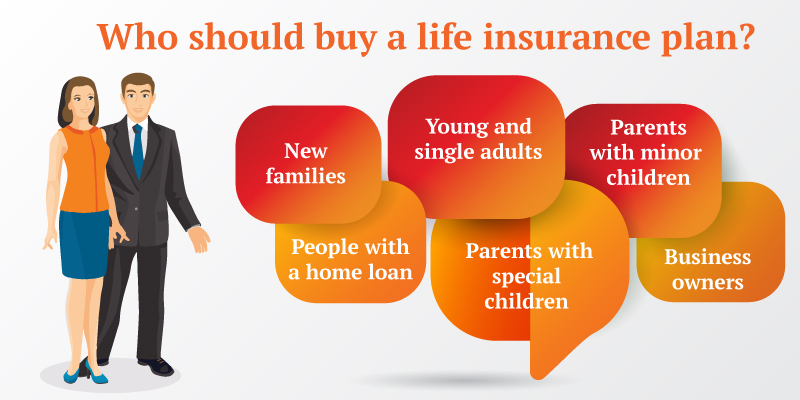 Who should buy a life insurance plan?

New families

Young and single adults

Parents with minor children

People with a home loan

Parents with special children

Business owners